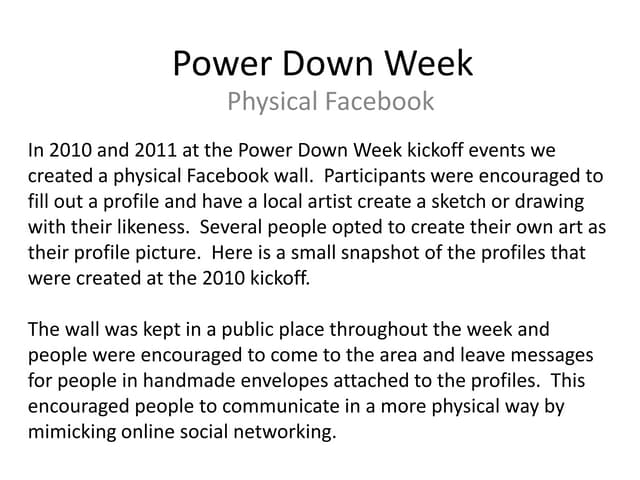 Power Down Week
Physical Facebook

In 2010 and 2011 at the Power Down Week kickoff events we created a physical Facebook wall.  Participants were encouraged to fill out a profile and have a local artist create a sketch or drawing with their likeness.  Several people opted to create their own art as their profile picture.  Here is a small snapshot of the profiles that were created at the 2010 kickoff.

The wall was kept in a public place throughout the week and people were encouraged to come to the area and leave messages for people in handmade envelopes attached to the profiles.  This encouraged people to communicate in a more physical way by mimicking online social networking.